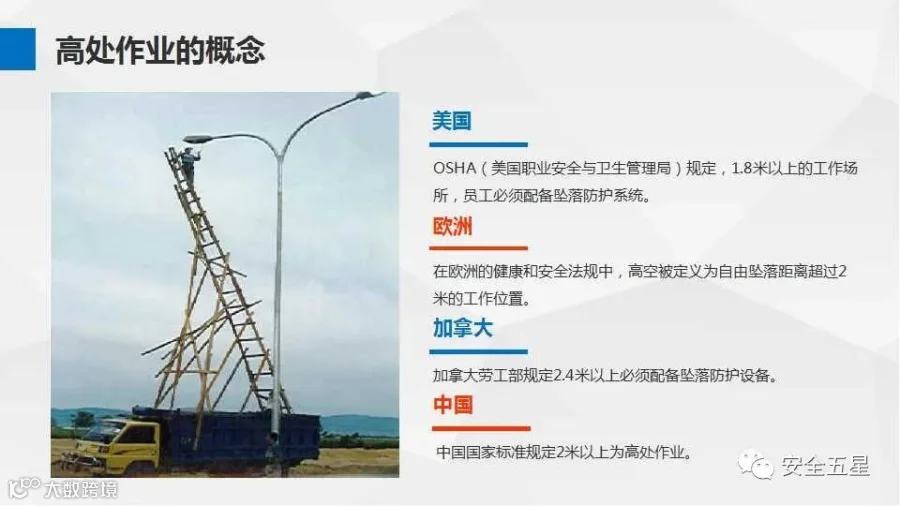 高处作业的概念

美国

OSHA（美国职业安全与卫生管理局）规定，1.8米以上的工作场所，员工必须配备坠落防护系统。

欧洲

在欧洲的健康和安全法规中，高空被定义为自由坠落距离超过2米的工作位置。

加拿大

加拿大劳工部规定2.4米以上必须配备坠落防护设备。

中国

中国国家标准规定2米以上为高处作业。

安全五星

大数跨境